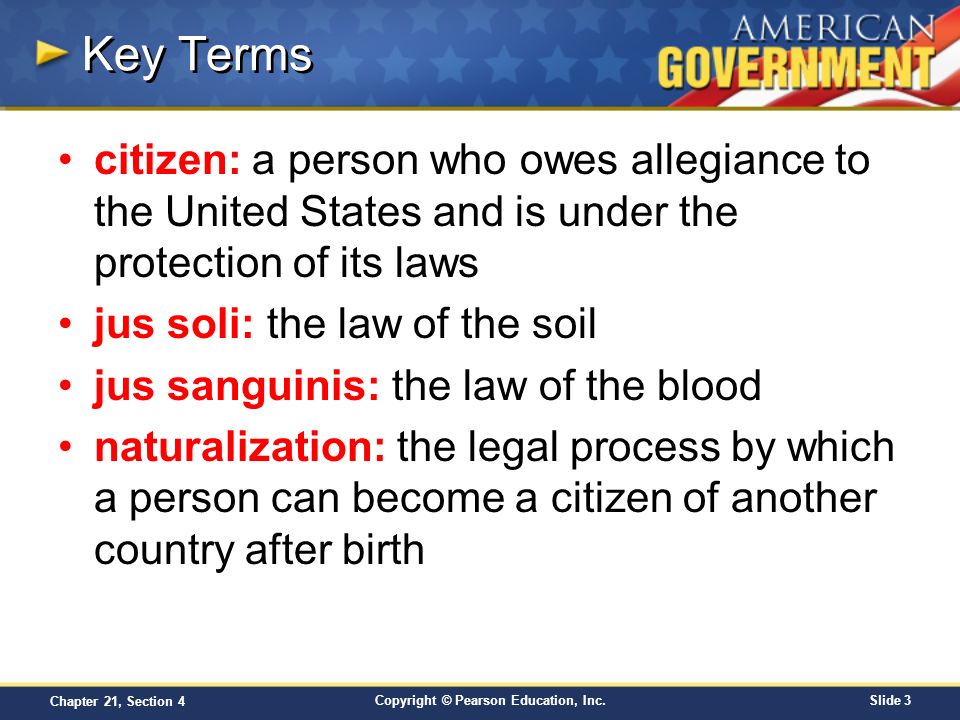 Key Terms

AMERICAN GOVERNMENT

• citizen: a person who owes allegiance to the United States and is under the protection of its laws

• jus soli: the law of the soil

• jus sanguinis: the law of the blood

• naturalization: the legal process by which a person can become a citizen of another country after birth

Chapter 21, Section 4

Copyright © Pearson Education, Inc.

Slide 3